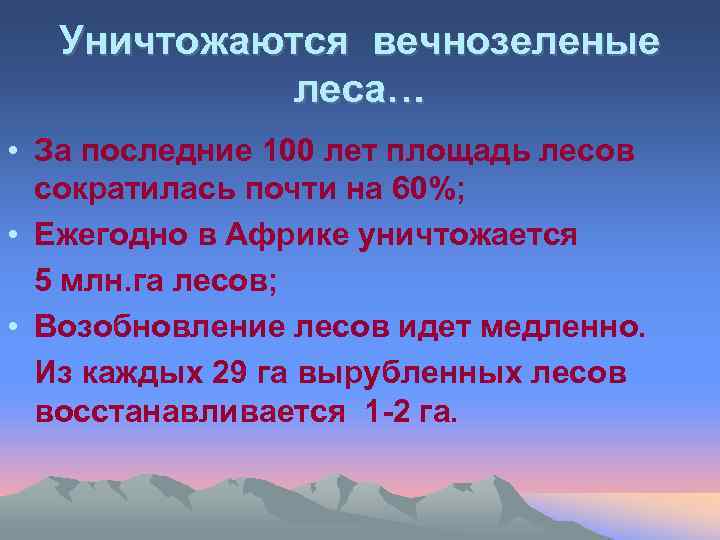 Уничтожаются вечнозеленые леса…

• За последние 100 лет площадь лесов сократилась почти на 60%;
• Ежегодно в Африке уничтожается
5 млн.га лесов;
• Возобновление лесов идет медленно.
Из каждых 29 га вырубленных лесов восстанавливается 1-2 га.